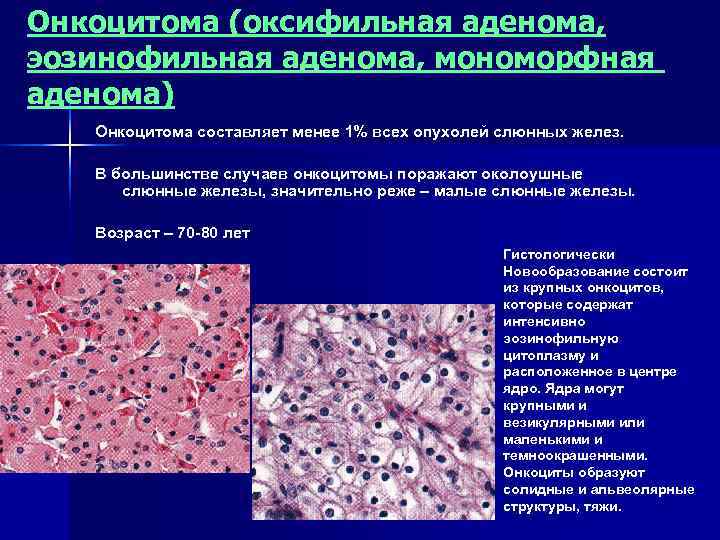 Онкоцитома (оксифильная аденома, эозинофильная аденома, мономорфная аденома)

Онкоцитома составляет менее 1% всех опухолей слюнных желез.

В большинстве случаев онкоцитомы поражают околоушные слюнные железы, значительно реже – малые слюнные железы.

Возраст – 70-80 лет

Гистологически Новообразование состоит из крупных онкоцитов, которые содержат интенсивно эозинофильную цитоплазму и расположенное в центре ядро. Ядра могут крупными и везикулярными или маленькими и темноокрашенными. Онкоциты образуют солидные и альвеолярные структуры, тяжи.